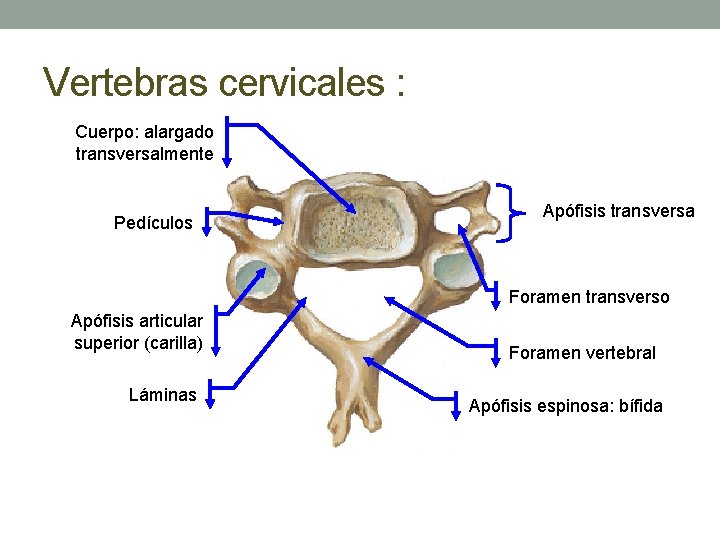 Vertebras cervicales :

Cuerpo: alargado transversalmente

Pedículos

Apófisis articular superior (carilla)

Láminas

Apófisis transversa

Foramen transverso

Foramen vertebral

Apófisis espinosa: bífida